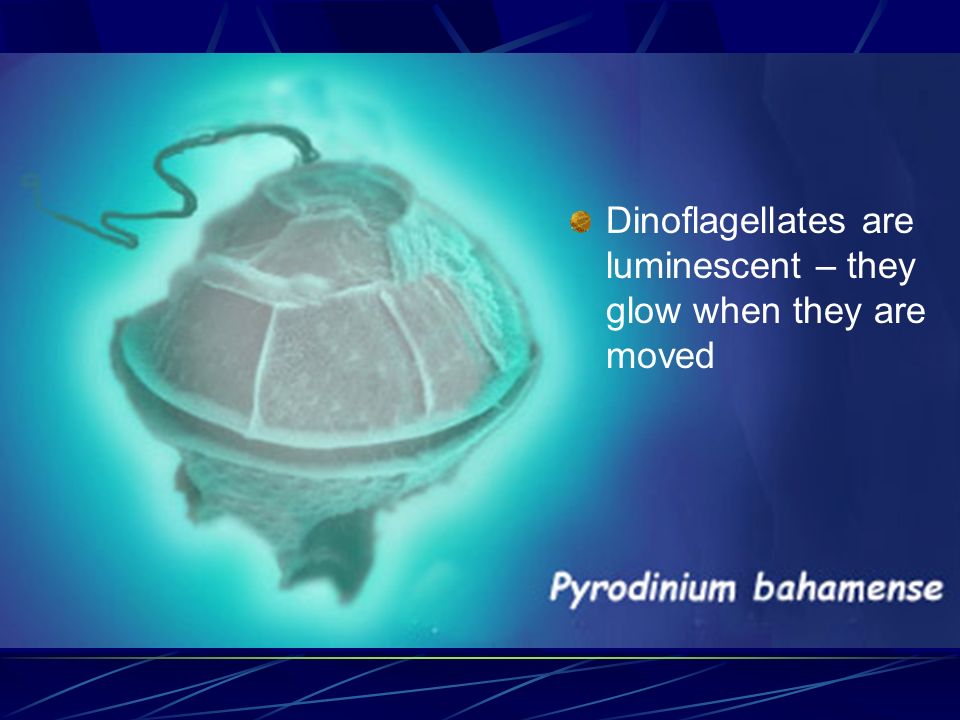 Dinoflagellates are luminescent – they glow when they are moved

Pyrodinium bahamense